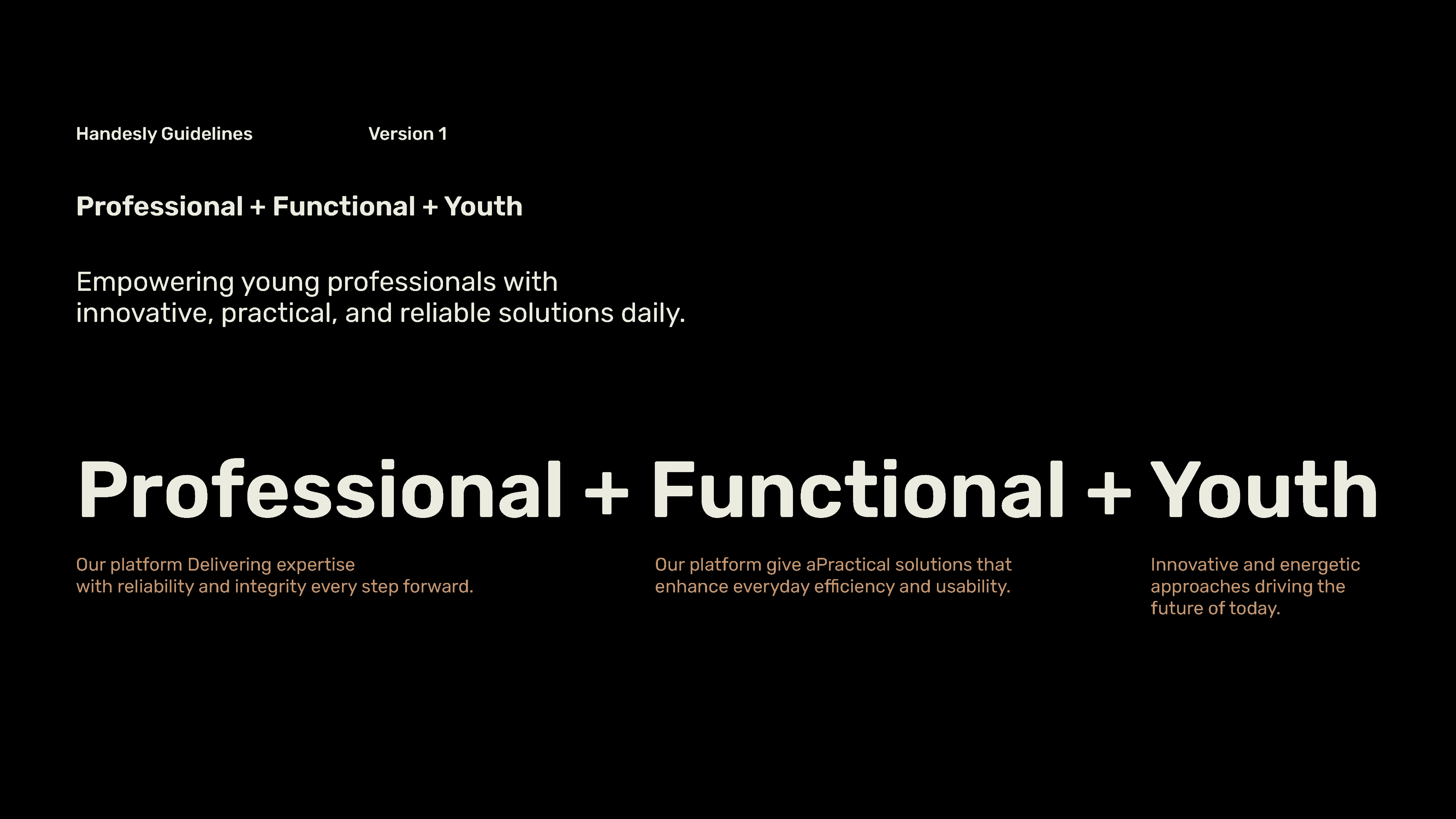 Handesly Guidelines

Version 1

Professional + Functional + Youth

Empowering young professionals with innovative, practical, and reliable solutions daily.

Professional + Functional + Youth

Our platform Delivering expertise with reliability and integrity every step forward.

Our platform give aPractical solutions that enhance everyday efficiency and usability.

Innovative and energetic approaches driving the future of today.